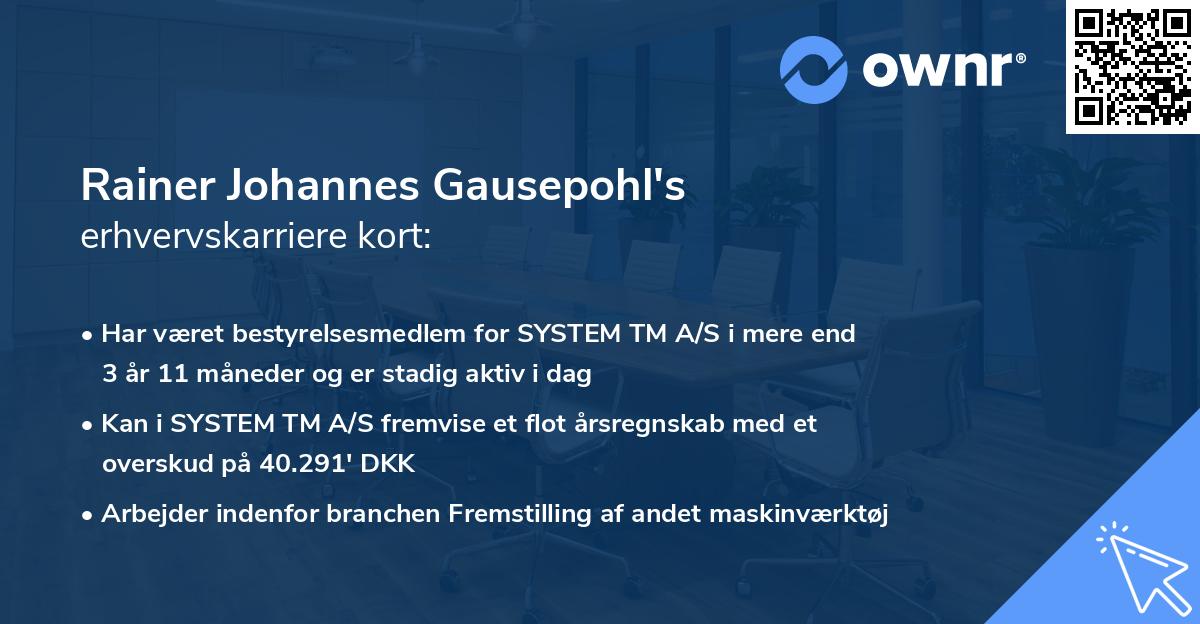 ownr®

Rainer Johannes Gausepohl's
erhvervskarriere kort:

• Har været bestyrelsesmedlem for SYSTEM TM A/S i mere end 3 år 11 måneder og er stadig aktiv i dag

• Kan i SYSTEM TM A/S fremvise et flot årsregnskab med et overskud på 40.291' DKK

• Arbejder indenfor branchen Fremstilling af andet maskinværktøj